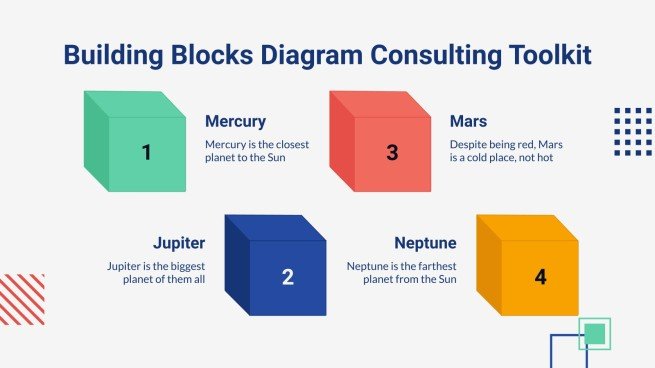 Building Blocks Diagram Consulting Toolkit

1

Mercury

Mercury is the closest planet to the Sun

3

Mars

Despite being red, Mars is a cold place, not hot

Jupiter

Jupiter is the biggest planet of them all

2

Neptune

Neptune is the farthest planet from the Sun

4